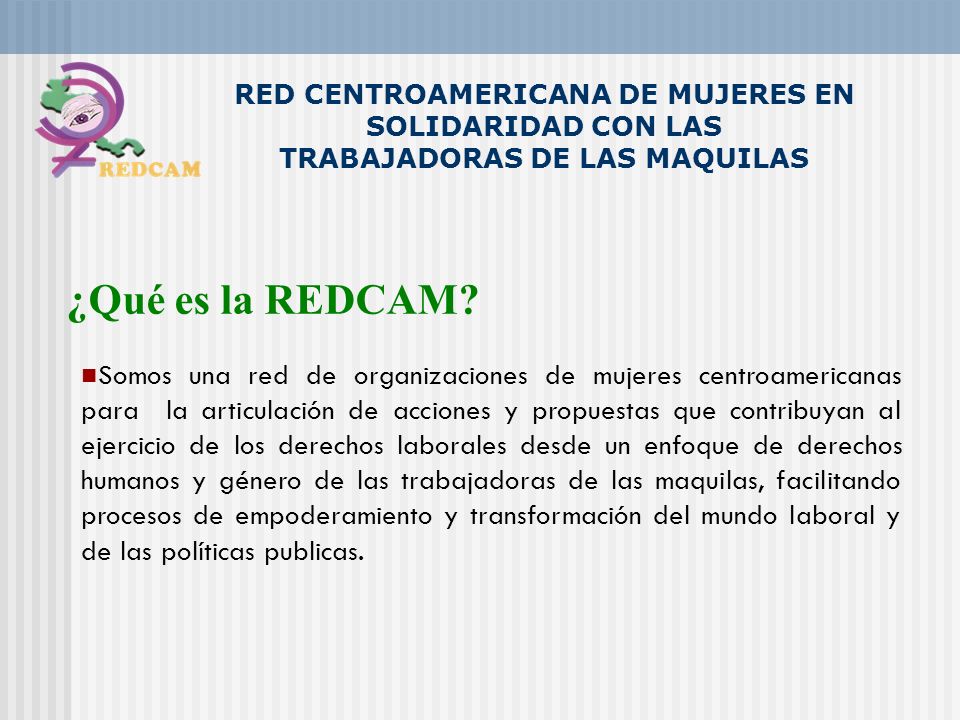 REDCAM

RED CENTROAMERICANA DE MUJERES EN SOLIDARIDAD CON LAS TRABAJADORAS DE LAS MAQUILAS

¿Qué es la REDCAM?

Somos una red de organizaciones de mujeres centroamericanas para la articulación de acciones y propuestas que contribuyan al ejercicio de los derechos laborales desde un enfoque de derechos humanos y género de las trabajadoras de las maquilas, facilitando procesos de empoderamiento y transformación del mundo laboral y de las políticas publicas.